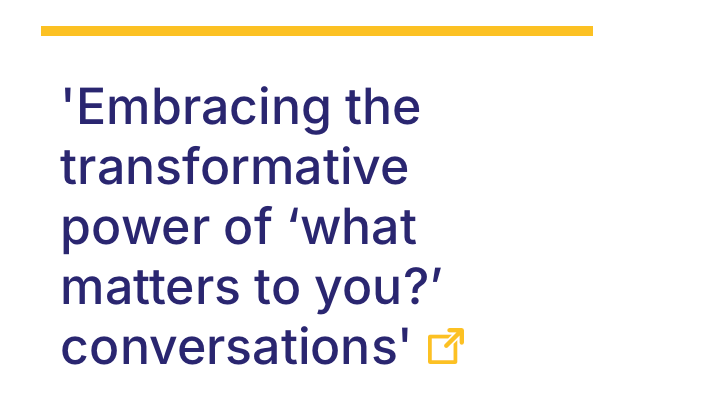 'Embracing the transformative power of ‘what matters to you?’ conversations'